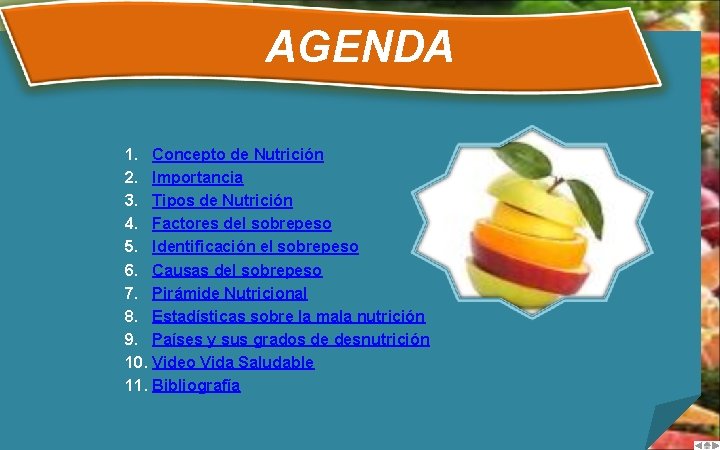 AGENDA

1. Concepto de Nutrición
2. Importancia
3. Tipos de Nutrición
4. Factores del sobrepeso
5. Identificación el sobrepeso
6. Causas del sobrepeso
7. Pirámide Nutricional
8. Estadísticas sobre la mala nutrición
9. Países y sus grados de desnutrición
10. Video Vida Saludable
11. Bibliografía